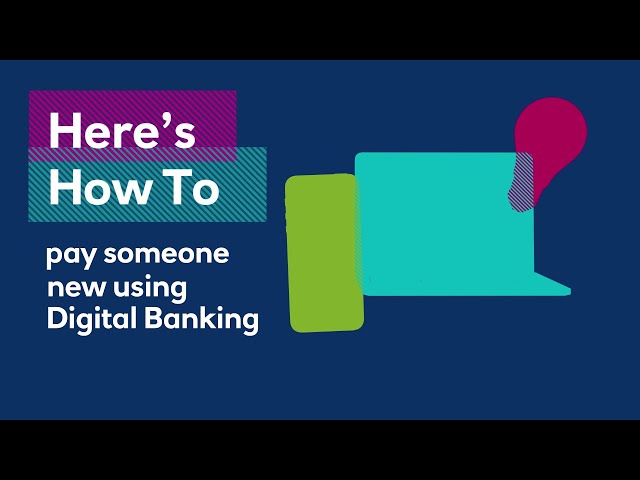 Here's
How To

pay someone new using Digital Banking